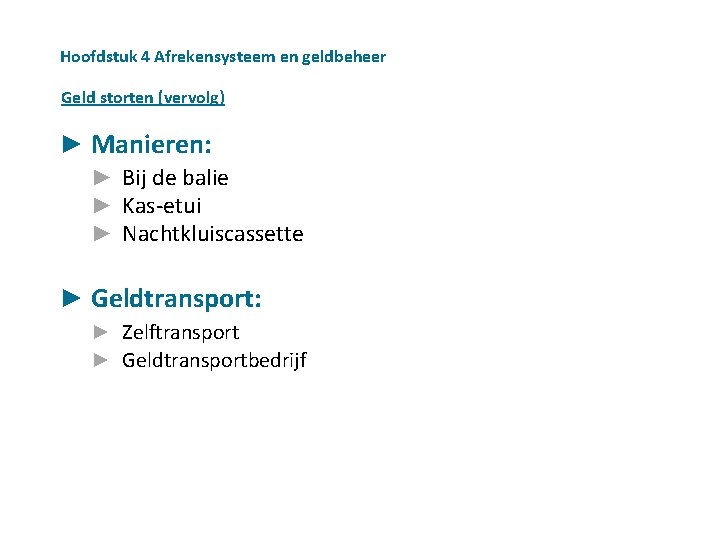 Hoofdstuk 4 Afrekensysteem en geldbeheer

Geld storten (vervolg)

► Manieren:
► Bij de balie
► Kas-etui
► Nachtkluiscassette

► Geldtransport:
► Zelftransport
► Geldtransportbedrijf